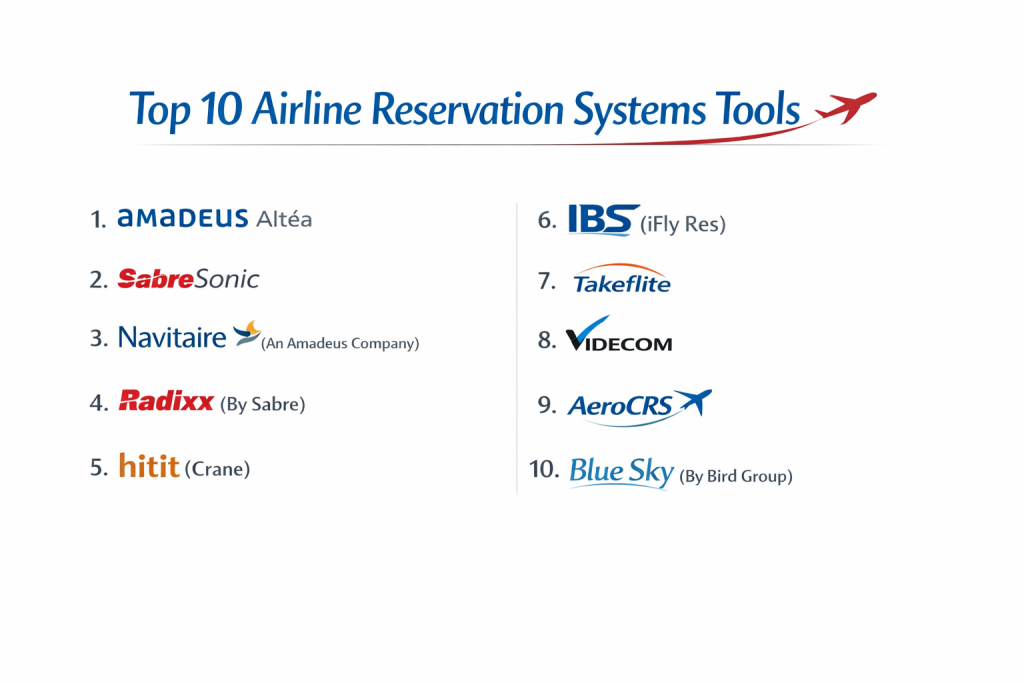 Top 10 Airline Reservation Systems Tools

1. amadeus Altéa

2. SabreSonic

3. Navitaire (An Amadeus Company)

4. Radixx (By Sabre)

5. hitit (Crane)

6. IBS (iFly Res)

7. Takeflite

8. VIDECOM

9. AeroCRS

10. Blue Sky (By Bird Group)